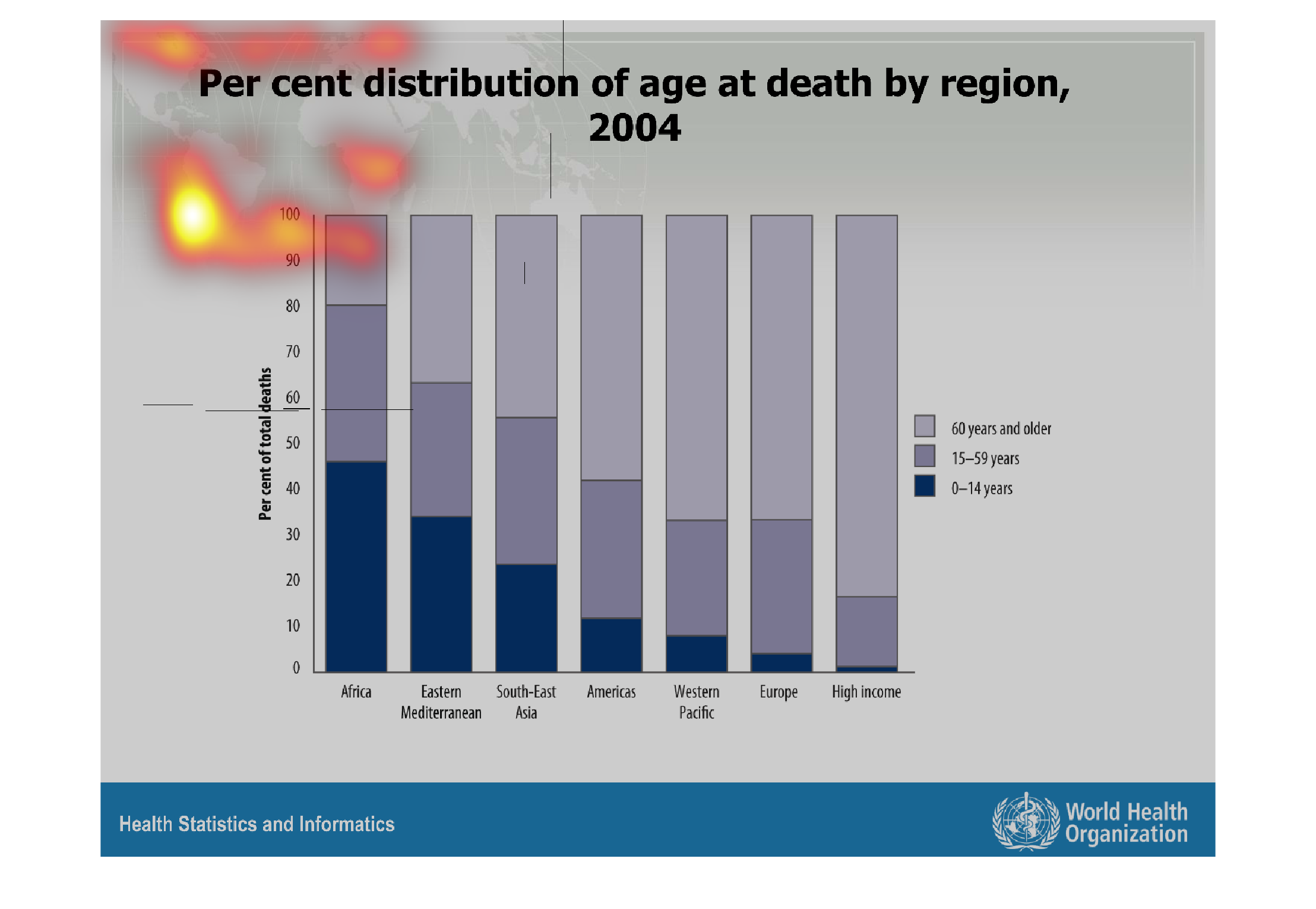 Per cent distribution of age at death by region, 2004

Per cent of total deaths

100
90
80
70
60
50
40
30
20
10
0

Africa
Eastern Mediterranean
South-East Asia
Americas
Western Pacific
Europe
High income

60 years and older
15–59 years
0–14 years

Health Statistics and Informatics

World Health Organization